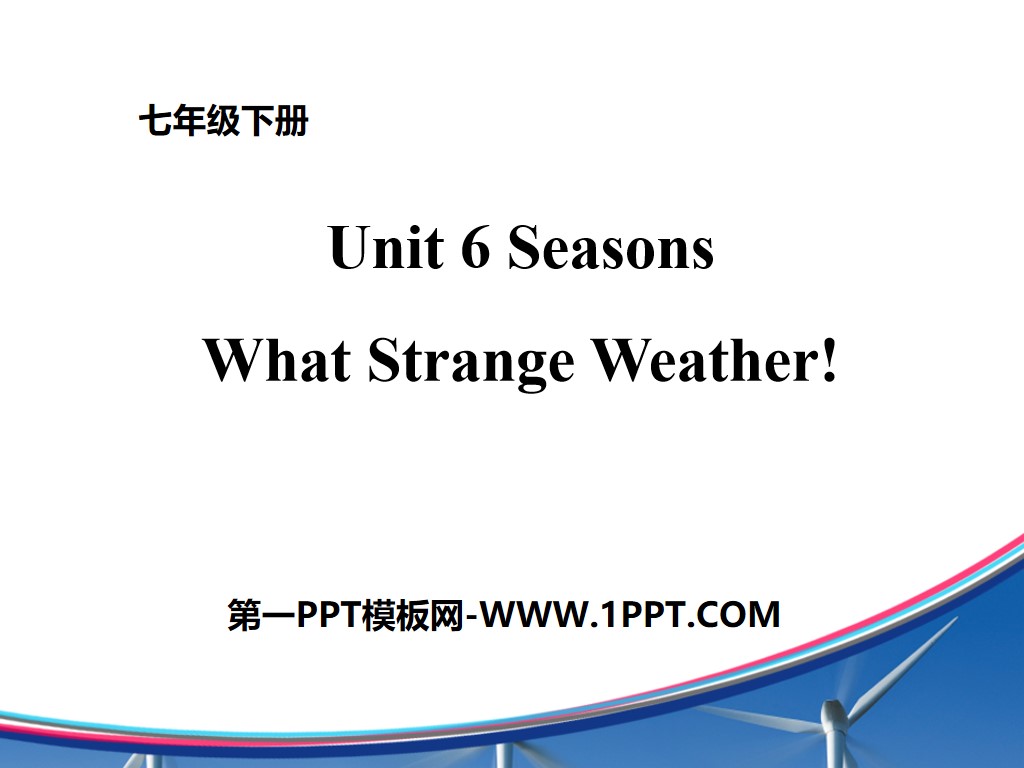 七年级下册

Unit 6 Seasons

What Strange Weather!

第一PPT模板网-WWW.1PPT.COM